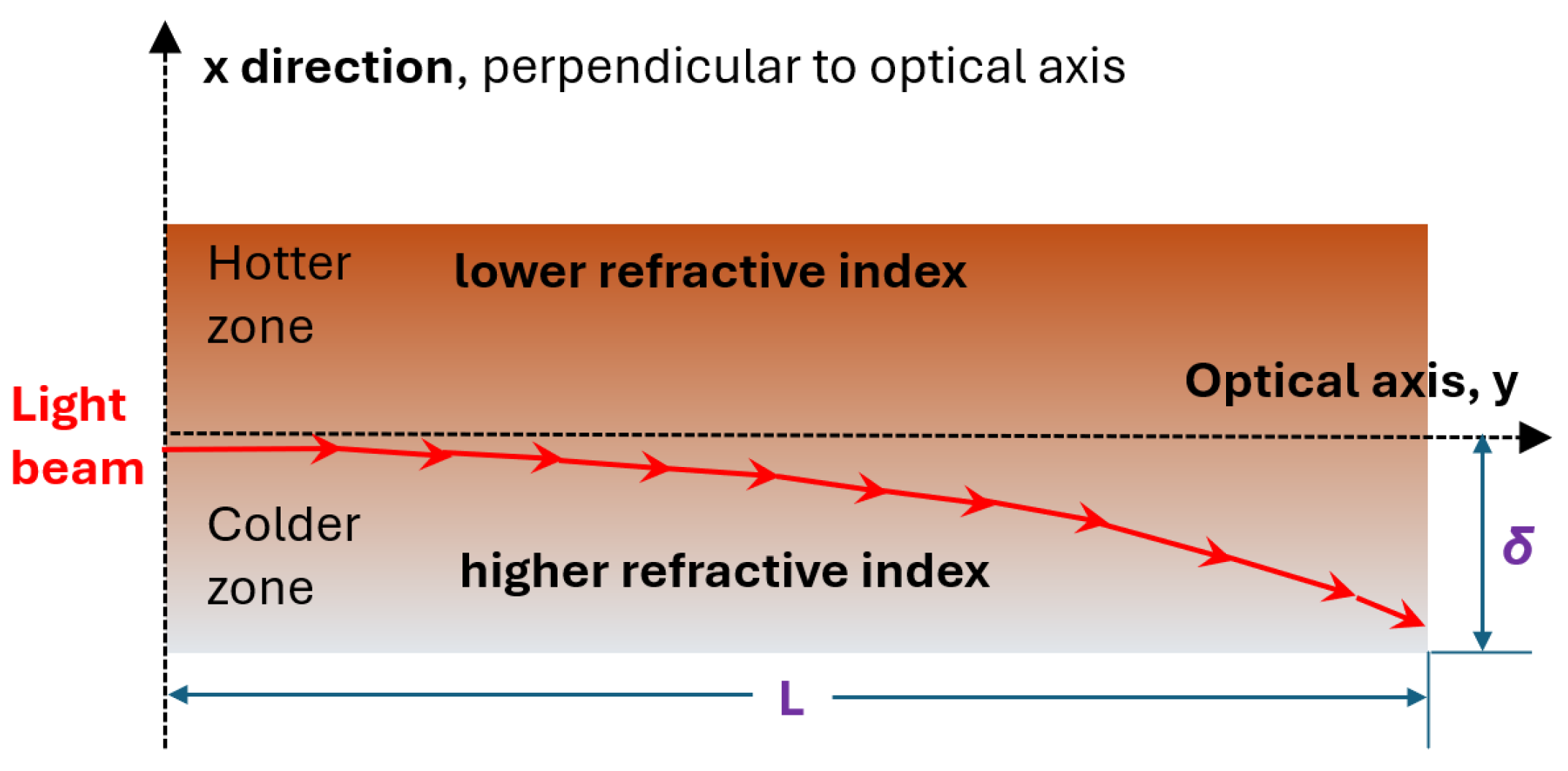 x direction, perpendicular to optical axis

Hotter zone

lower refractive index

Optical axis, y

Light beam

Colder zone

higher refractive index

δ

L